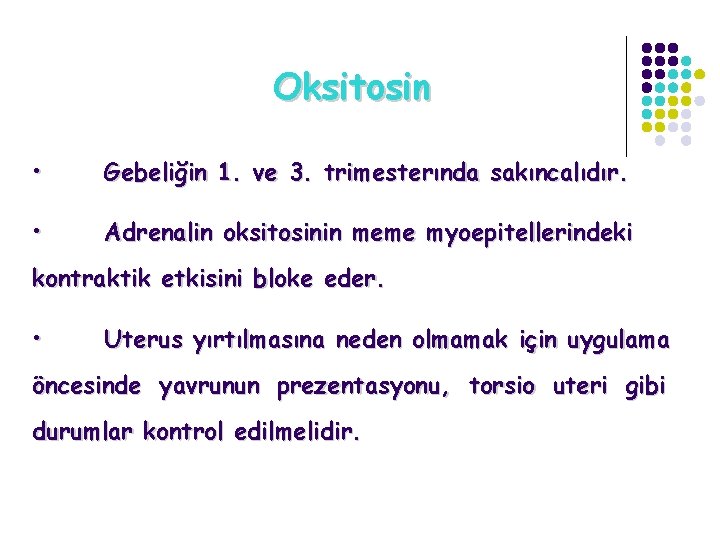 Oksitosin

• Gebeliğin 1. ve 3. trimesterında sakıncalıdır.

• Adrenalin oksitosinin meme myoepitellerindeki kontraktik etkisini bloke eder.

• Uterus yırtılmasına neden olmamak için uygulama öncesinde yavrunun prezentasyonu, torsio uteri gibi durumlar kontrol edilmelidir.